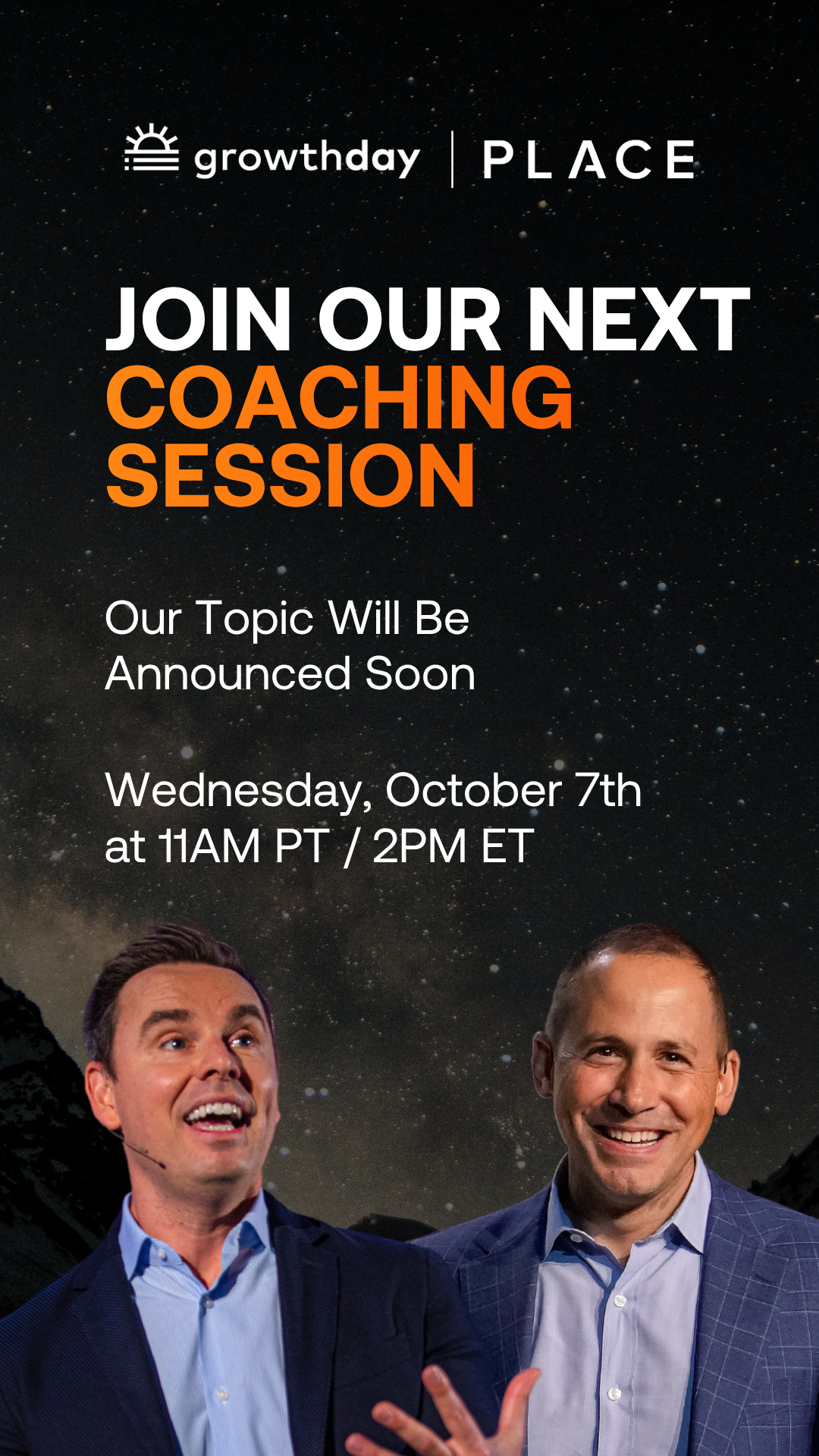 growthday | PLACE

JOIN OUR NEXT COACHING SESSION

Our Topic Will Be Announced Soon

Wednesday, October 7th at 11AM PT / 2PM ET